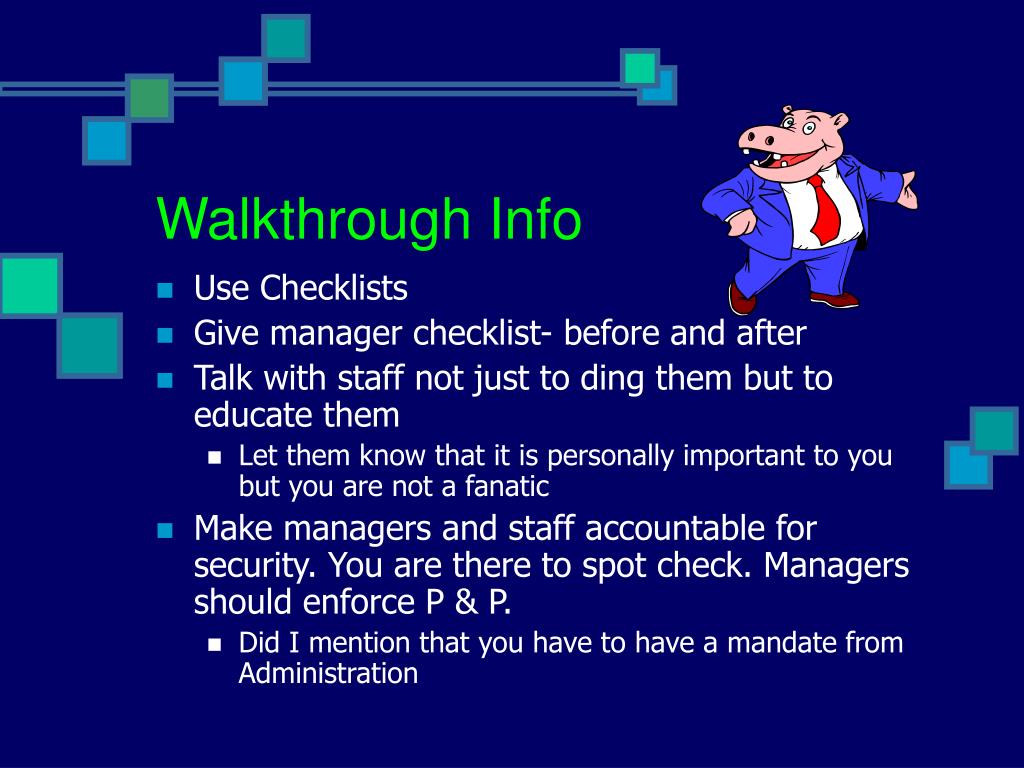 Walkthrough Info

- Use Checklists
- Give manager checklist- before and after
- Talk with staff not just to ding them but to educate them
  - Let them know that it is personally important to you but you are not a fanatic
- Make managers and staff accountable for security. You are there to spot check. Managers should enforce P & P.
  - Did I mention that you have to have a mandate from Administration